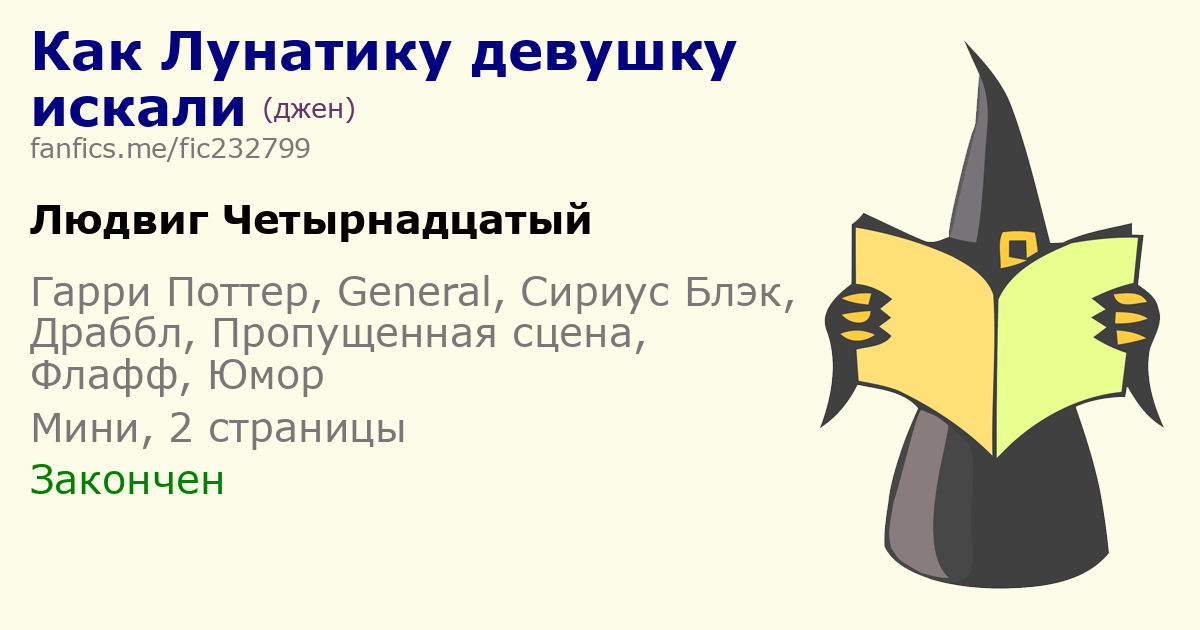 Как Лунатику девушку искали (джен)
fanfics.me/fic232799

Людвиг Четырнадцатый

Гарри Поттер, General, Сириус Блэк, Драббл, Пропущенная сцена, Флафф, Юмор

Мини, 2 страницы

Закончен